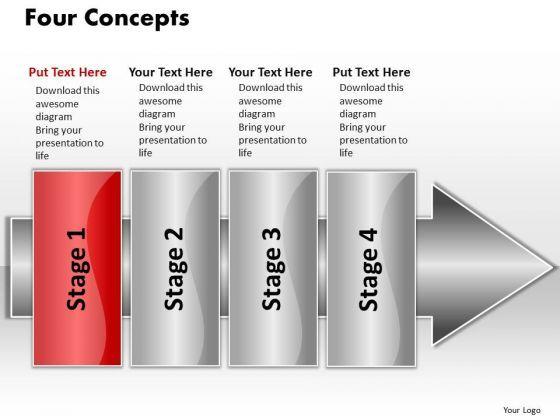 Four Concepts

Put Text Here
Download this awesome diagram
Bring your presentation to life

Your Text Here
Download this awesome diagram
Bring your presentation to life

Your Text Here
Download this awesome diagram
Bring your presentation to life

Put Text Here
Download this awesome diagram
Bring your presentation to life

Stage 1

Stage 2

Stage 3

Stage 4

Your Logo